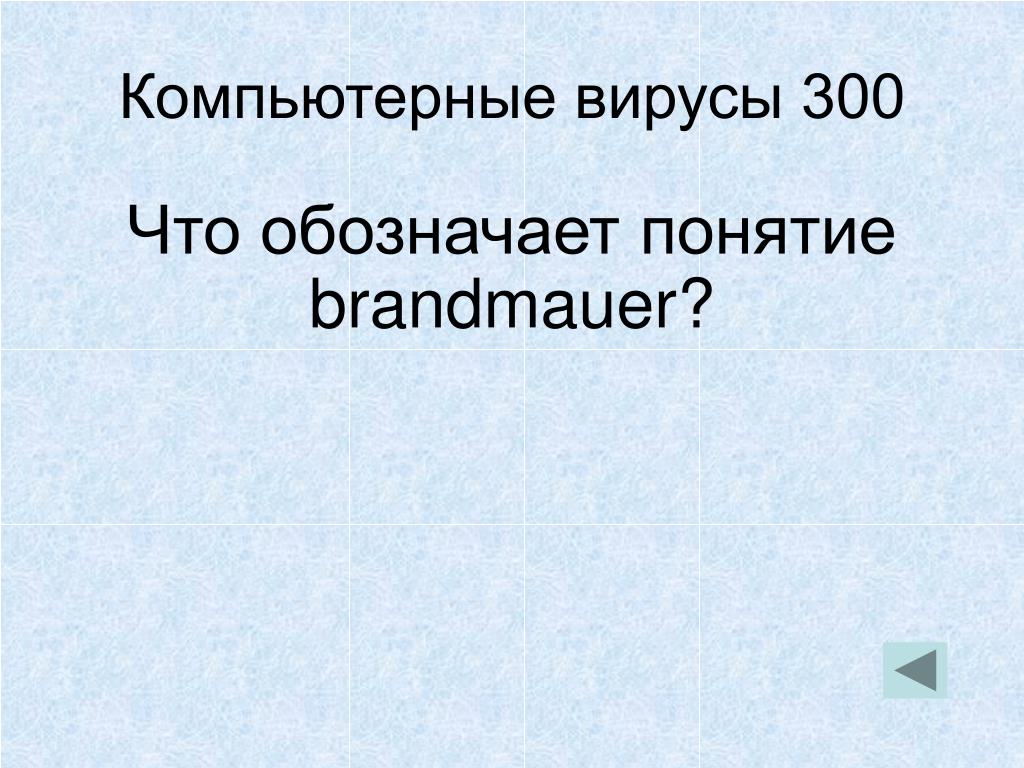 Компьютерные вирусы 300

Что обозначает понятие brandmauer?